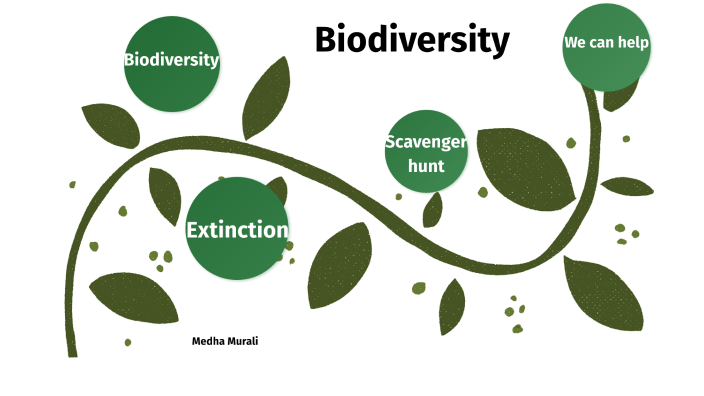 Biodiversity

Biodiversity

We can help

Scavenger hunt

Extinction

Medha Murali